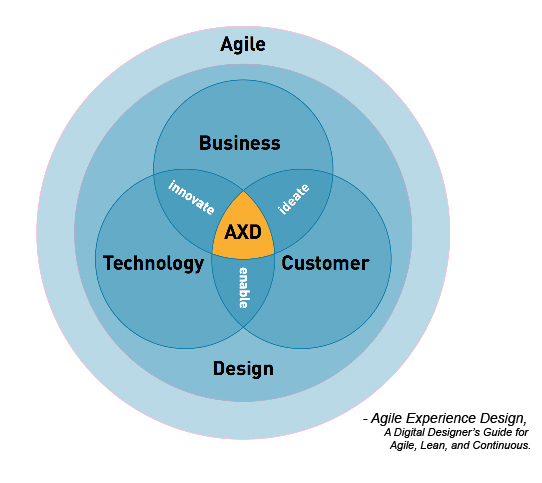 Agile

Business

innovate

ideate

AXD

Technology

Customer

enable

Design

- Agile Experience Design,
A Digital Designer's Guide for
Agile, Lean, and Continuous.